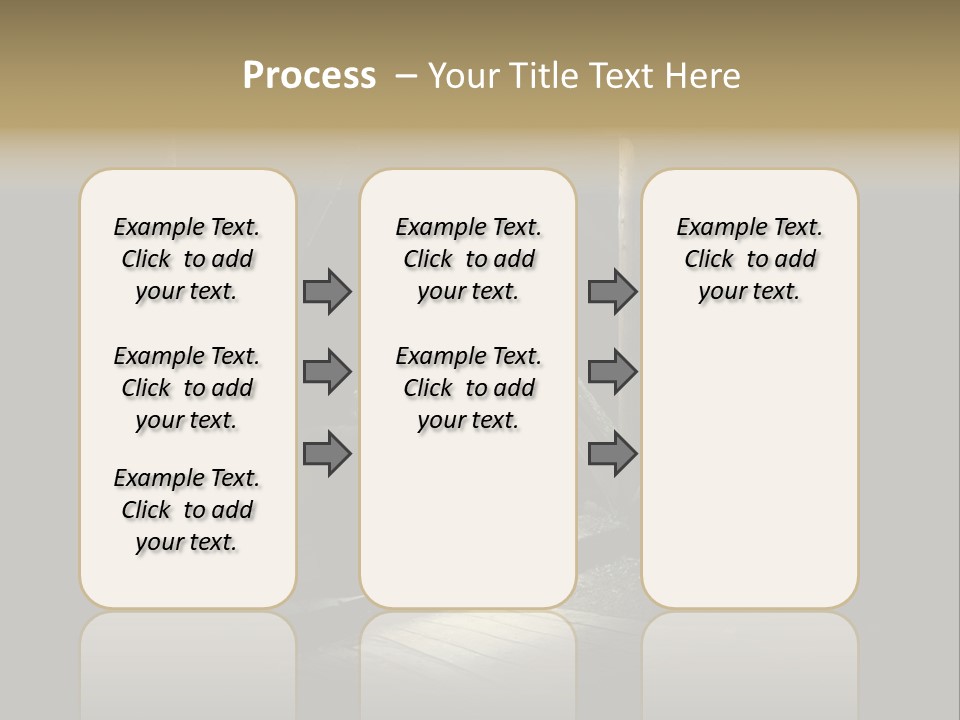 Process – Your Title Text Here

Example Text. Click to add your text.

Example Text. Click to add your text.

Example Text. Click to add your text.

Example Text. Click to add your text.

Example Text. Click to add your text.

Example Text. Click to add your text.